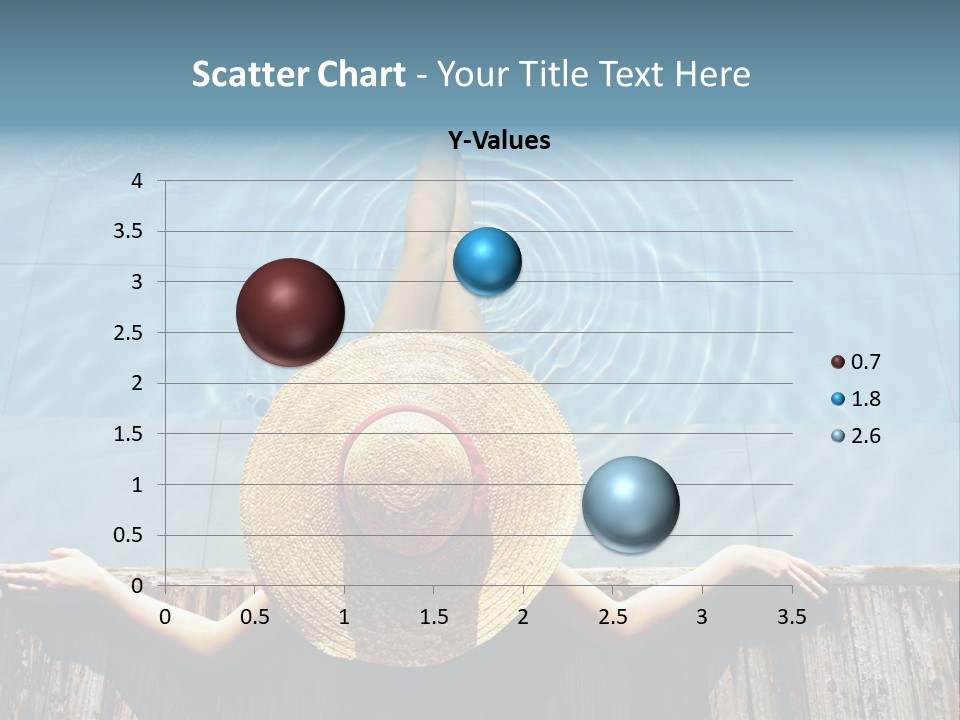 Scatter Chart - Your Title Text Here

Y-Values

4
3.5
3
2.5
2
1.5
1
0.5
0

0 0.5 1 1.5 2 2.5 3 3.5

0.7
1.8
2.6